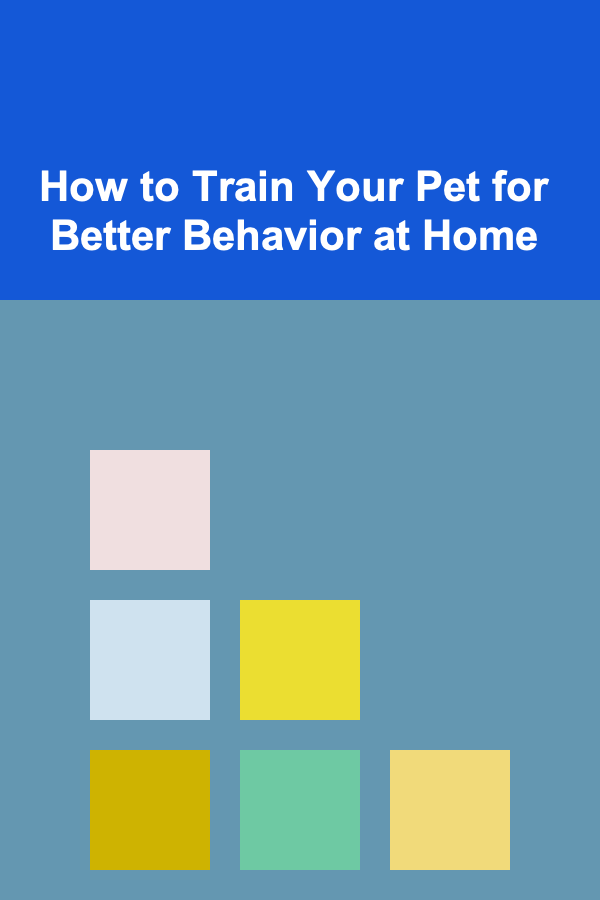 How to Train Your Pet for Better Behavior at Home